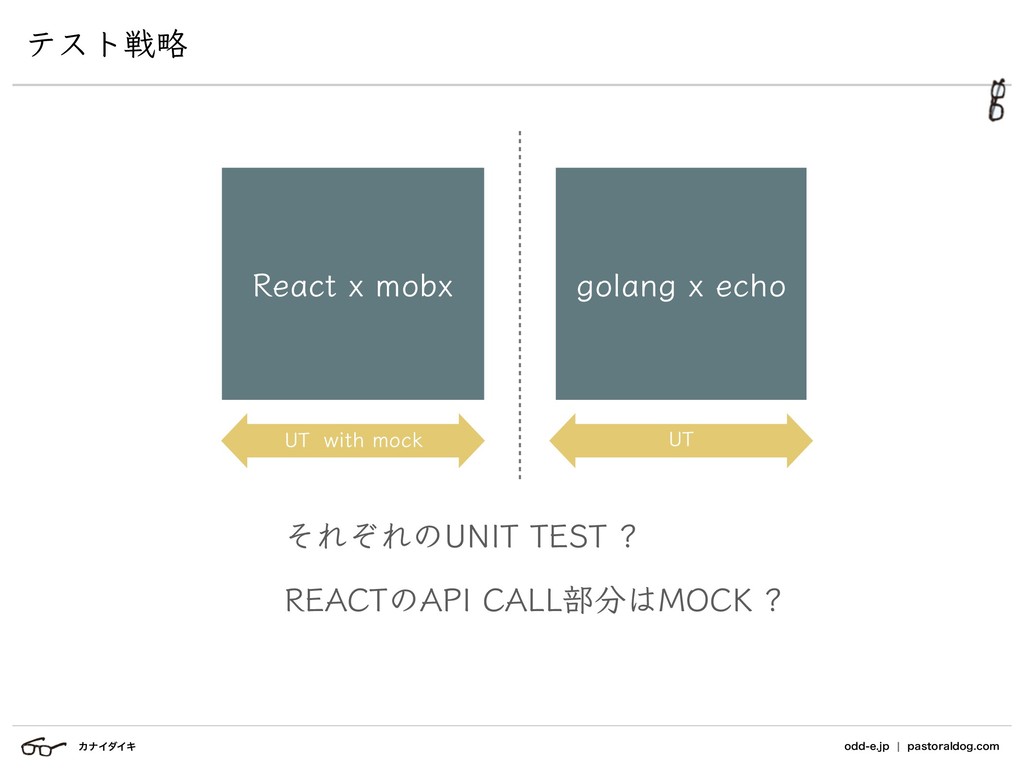 テスト戦略

React x mobx

golang x echo

UT with mock

UT

それぞれのUNIT TEST？

REACTのAPI CALL部分はMOCK？

カナイダイキ

odd-e.jp | pastoraldog.com